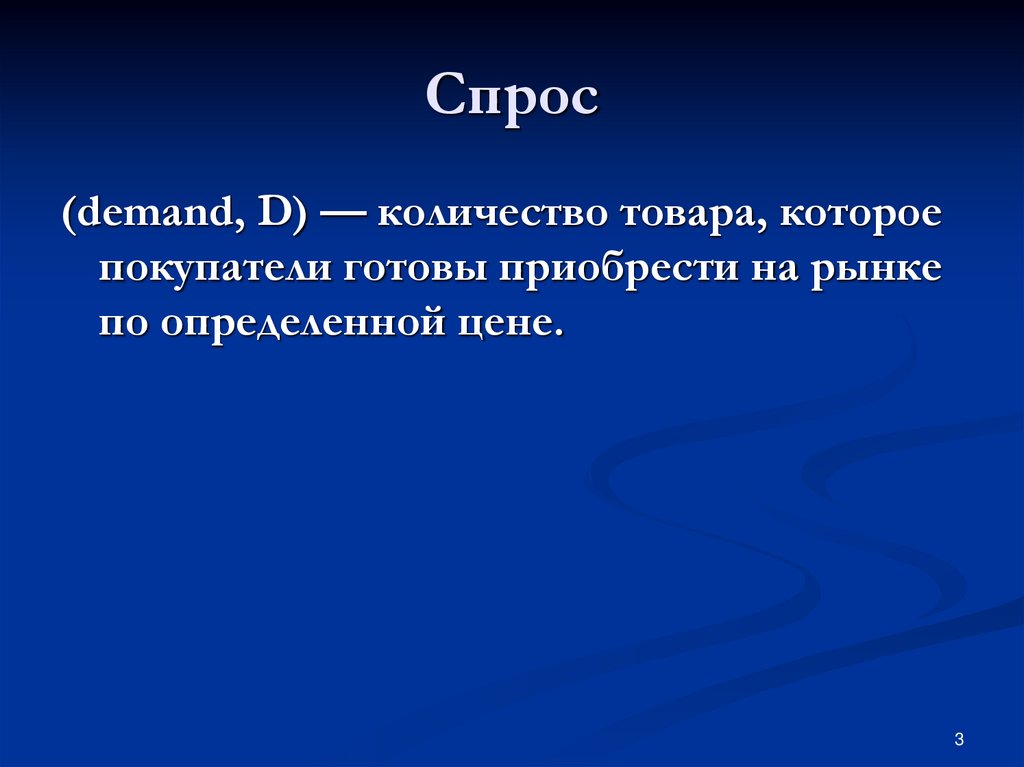 Спрос

(demand, D) — количество товара, которое покупатели готовы приобрести на рынке по определенной цене.

3